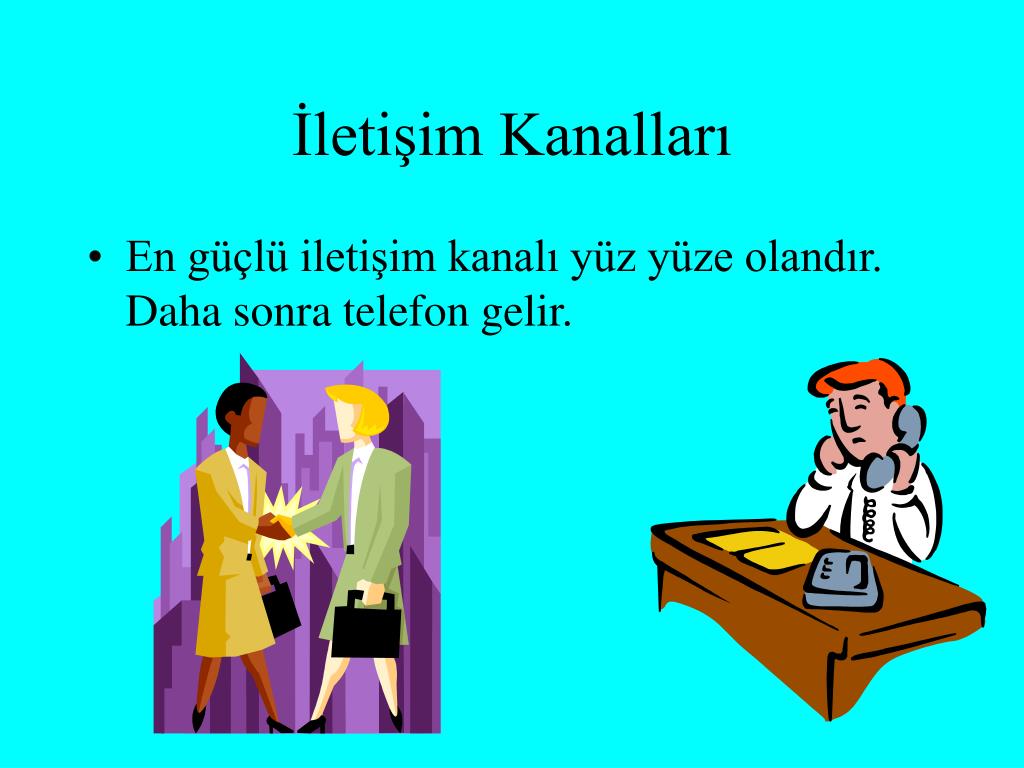 İletişim Kanalları

• En güçlü iletişim kanalı yüz yüze olandır. Daha sonra telefon gelir.